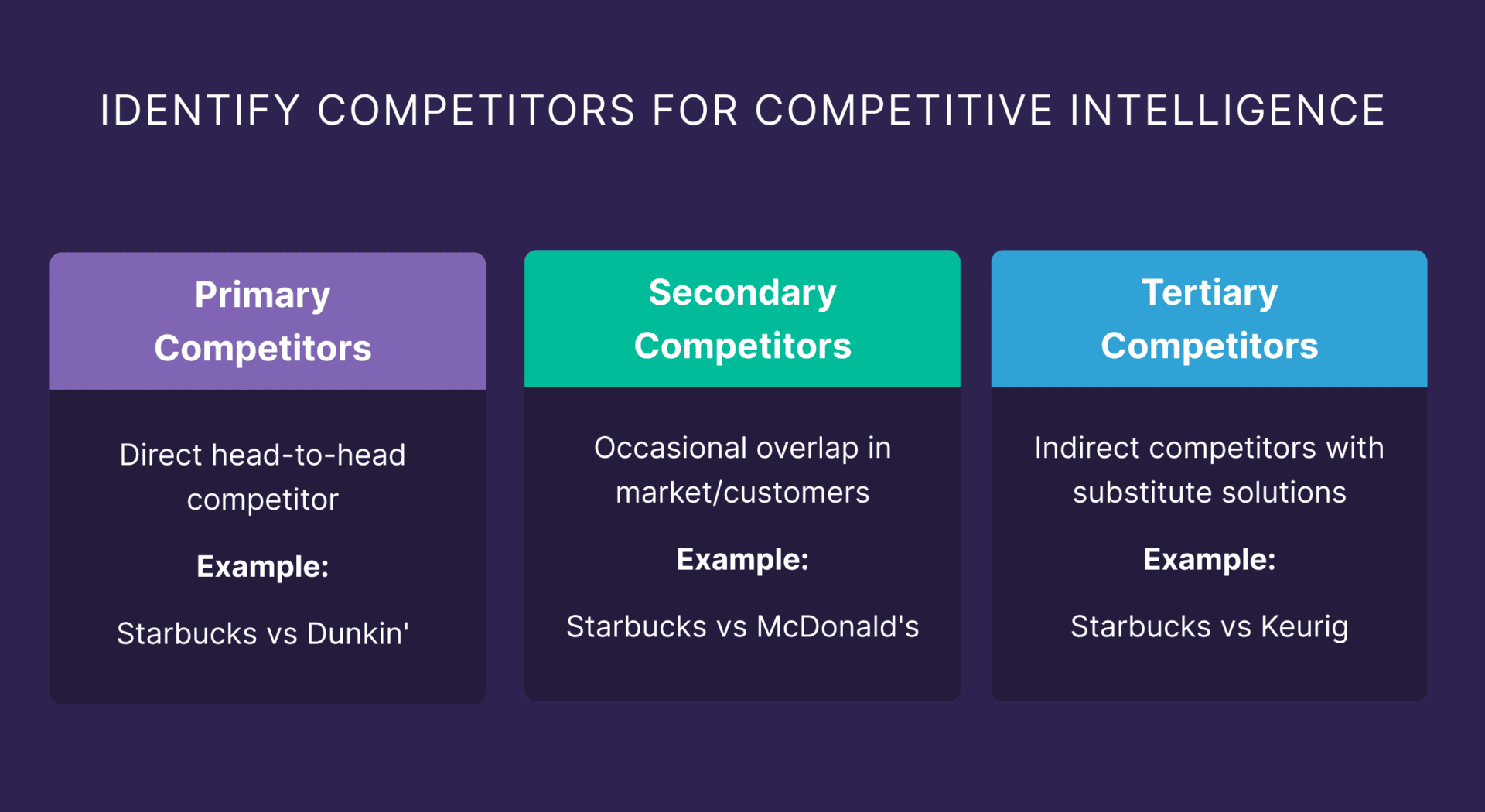 IDENTIFY COMPETITORS FOR COMPETITIVE INTELLIGENCE

Primary Competitors

Direct head-to-head competitor

Example:

Starbucks vs Dunkin'

Secondary Competitors

Occasional overlap in market/customers

Example:

Starbucks vs McDonald's

Tertiary Competitors

Indirect competitors with substitute solutions

Example:

Starbucks vs Keurig